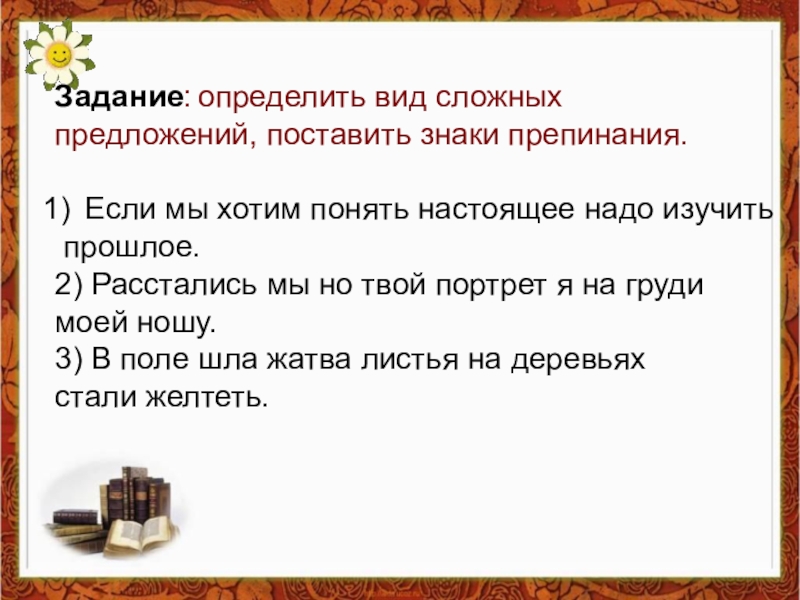 Задание: определить вид сложных предложений, поставить знаки препинания.

1) Если мы хотим понять настоящее надо изучить прошлое.
2) Расстались мы но твой портрет я на груди моей ношу.
3) В поле шла жатва листья на деревьях стали желтеть.